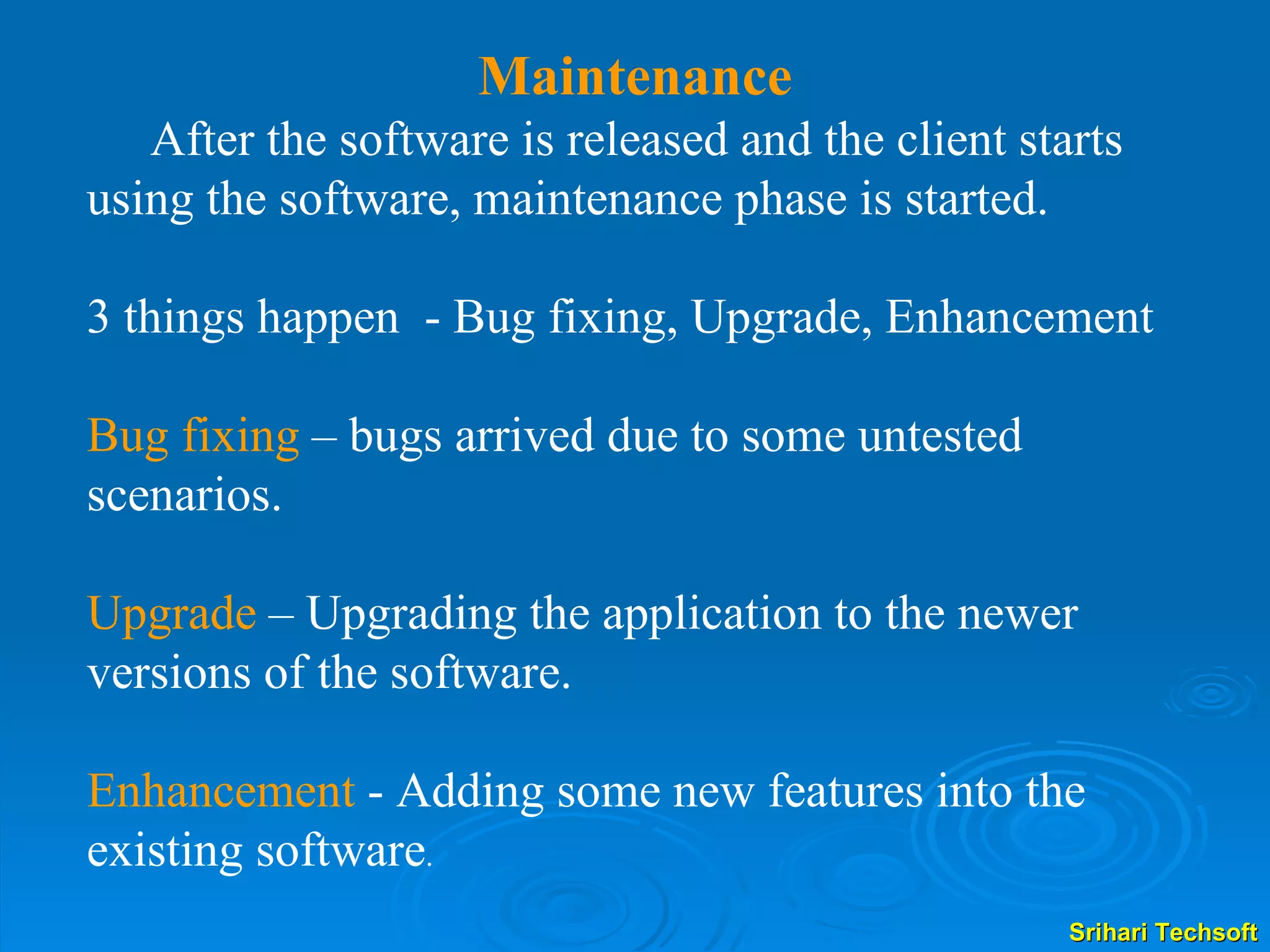 Maintenance

After the software is released and the client starts using the software, maintenance phase is started.

3 things happen - Bug fixing, Upgrade, Enhancement

Bug fixing – bugs arrived due to some untested scenarios.

Upgrade – Upgrading the application to the newer versions of the software.

Enhancement - Adding some new features into the existing software.

Srihari Techsoft